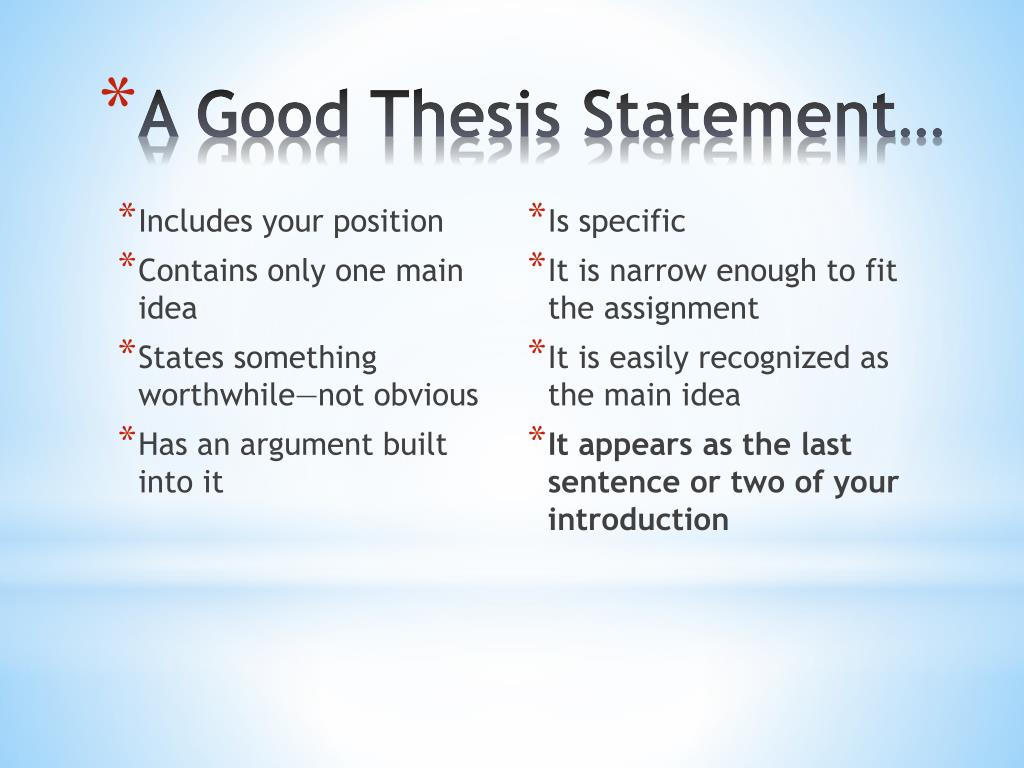 *A Good Thesis Statement…

*Includes your position
*Contains only one main idea
*States something worthwhile—not obvious
*Has an argument built into it

*Is specific
*It is narrow enough to fit the assignment
*It is easily recognized as the main idea
*It appears as the last sentence or two of your introduction